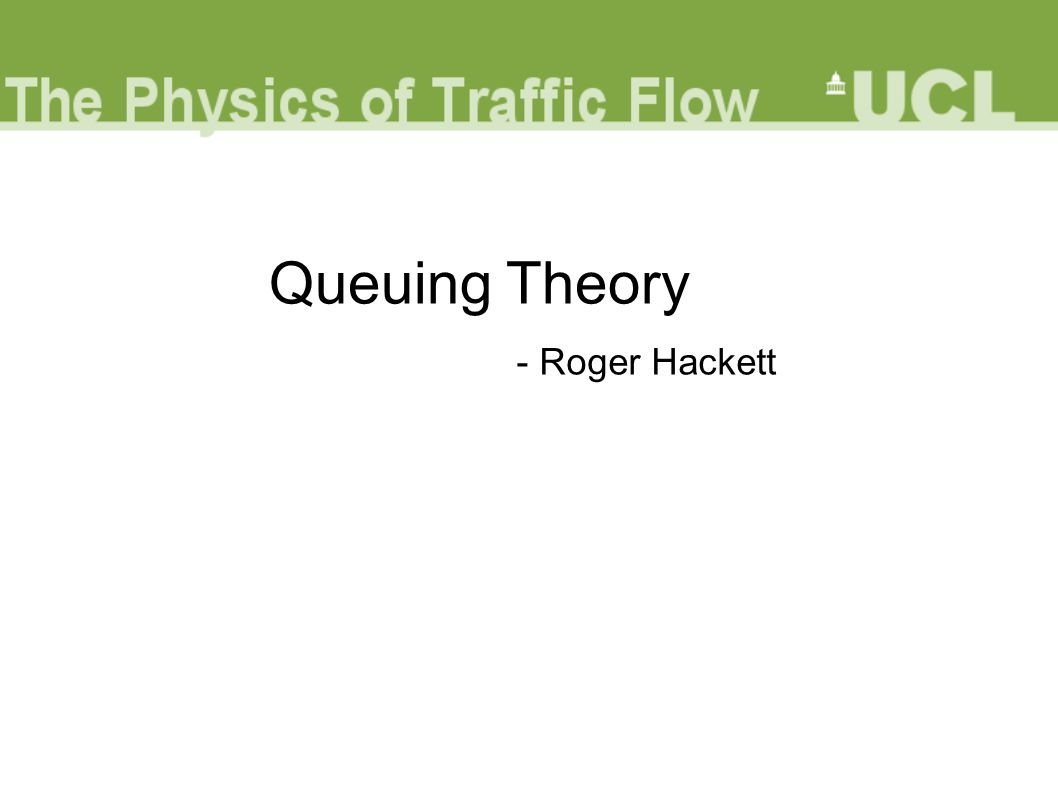 The Physics of Traffic Flow UCL

Queuing Theory

- Roger Hackett